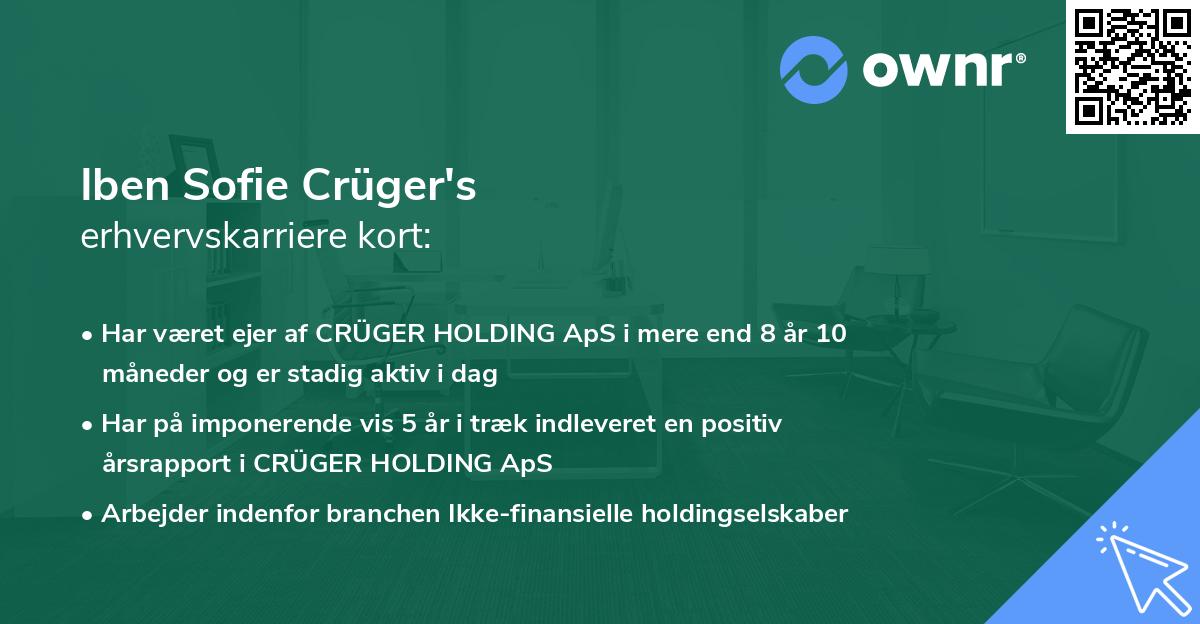 ownr®

Iben Sofie Crüger's
erhvervskarriere kort:

• Har været ejer af CRÜGER HOLDING ApS i mere end 8 år 10 måneder og er stadig aktiv i dag

• Har på imponerende vis 5 år i træk indleveret en positiv årsrapport i CRÜGER HOLDING ApS

• Arbejder indenfor branchen Ikke-finansielle holdingselskaber